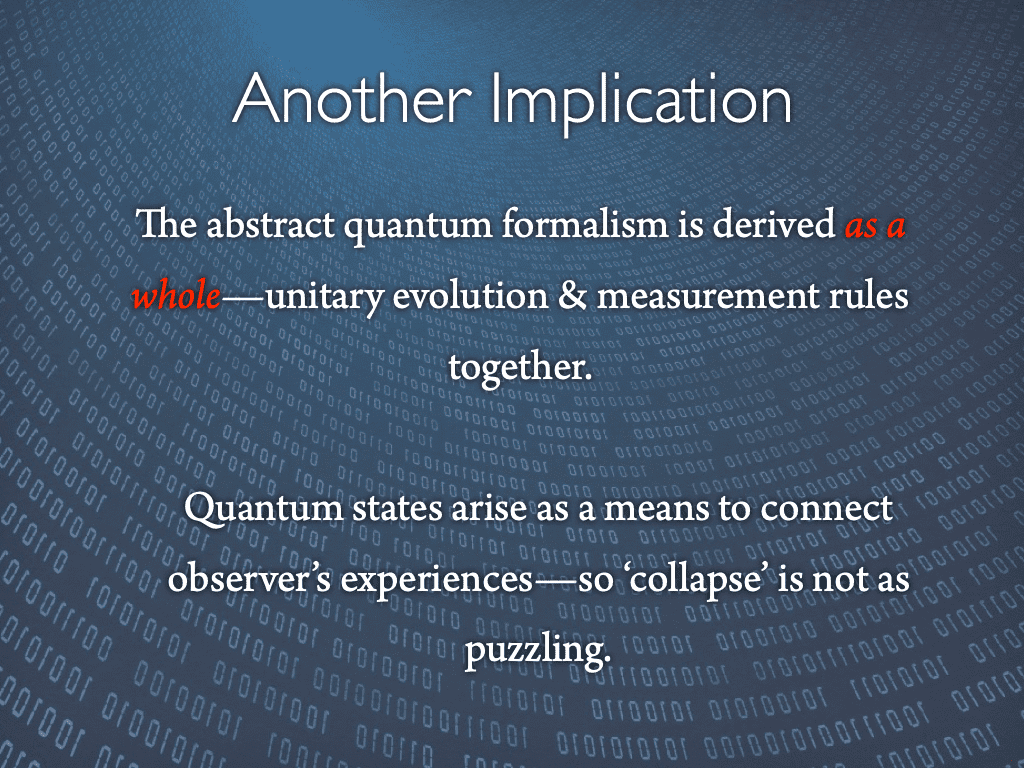 Another Implication

The abstract quantum formalism is derived as a whole—unitary evolution & measurement rules together.

Quantum states arise as a means to connect observer's experiences—so 'collapse' is not as puzzling.